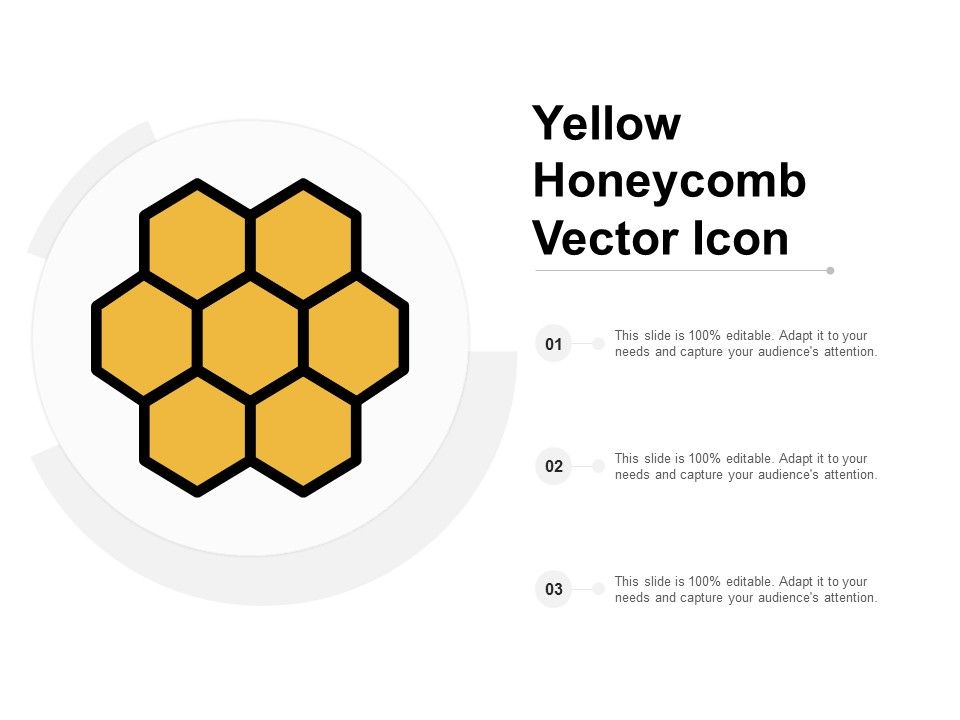 Yellow Honeycomb Vector Icon

01
This slide is 100% editable. Adapt it to your needs and capture your audience's attention.

02
This slide is 100% editable. Adapt it to your needs and capture your audience's attention.

03
This slide is 100% editable. Adapt it to your needs and capture your audience's attention.